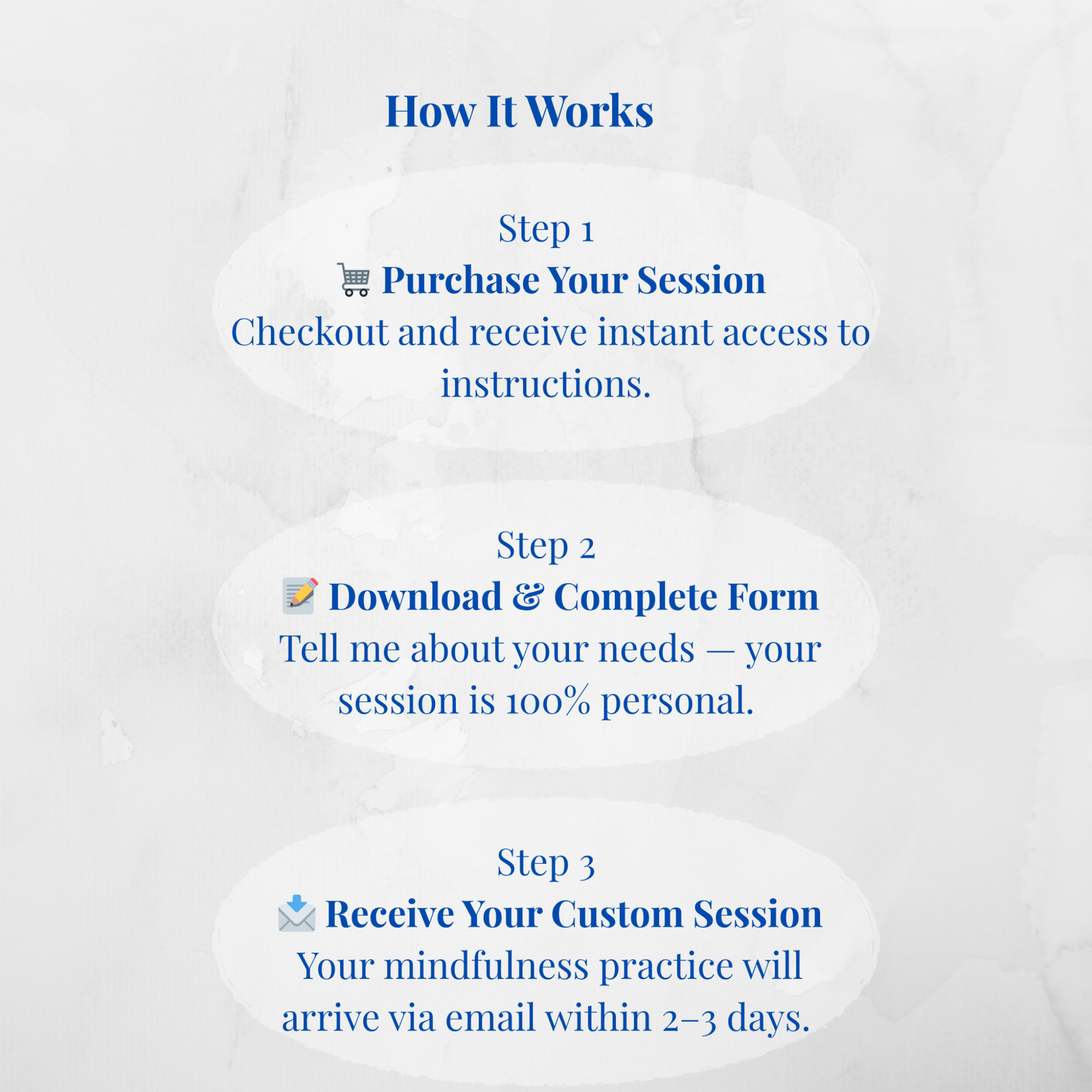 How It Works

Step 1
🛒 Purchase Your Session
Checkout and receive instant access to instructions.

Step 2
📝 Download & Complete Form
Tell me about your needs — your session is 100% personal.

Step 3
📩 Receive Your Custom Session
Your mindfulness practice will arrive via email within 2–3 days.